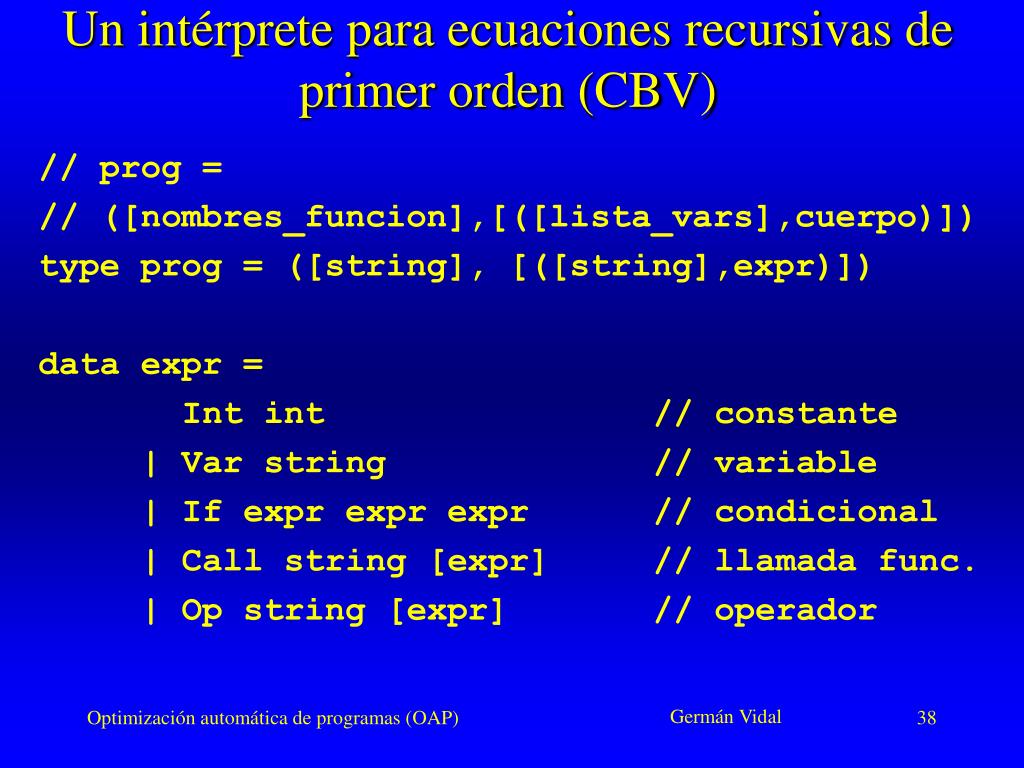 Un intérprete para ecuaciones recursivas de primer orden (CBV)

// prog =
// ([nombres_funcion],[([lista_vars],cuerpo)])
type prog = ([string], [([string],expr)])

data expr =
Int int // constante
| Var string // variable
| If expr expr expr // condicional
| Call string [expr] // llamada func.
| Op string [expr] // operador

Optimización automática de programas (OAP)
Germán Vidal
38